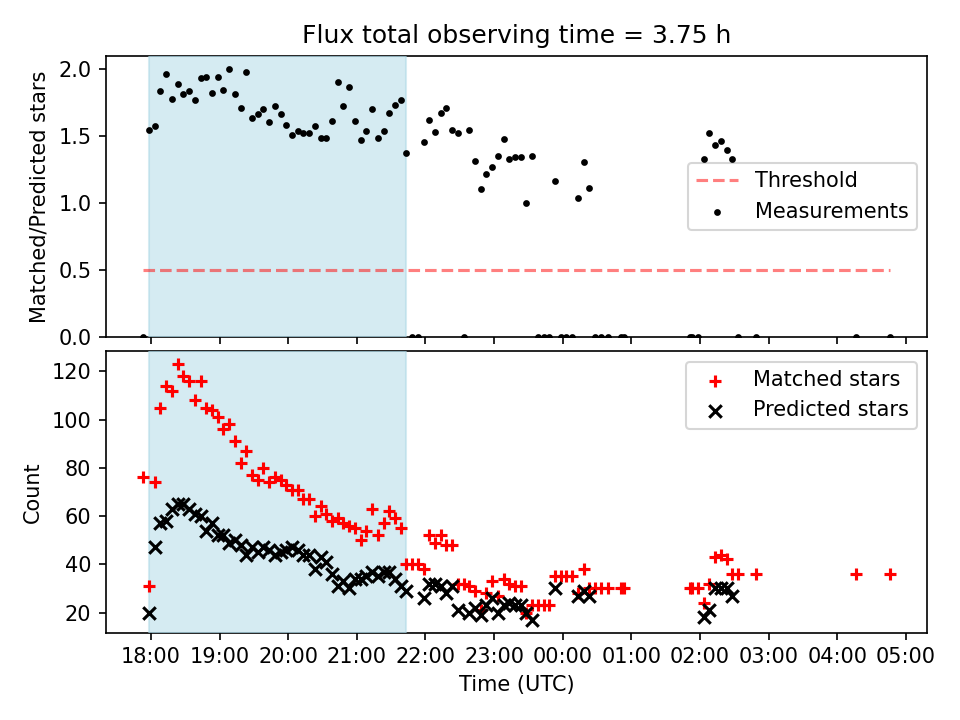 Flux total observing time = 3.75 h

Matched/Predicted stars

2.0
1.5
1.0
0.5
0.0

Threshold
Measurements

Count

120
100
80
60
40
20

Matched stars
Predicted stars

18:00 19:00 20:00 21:00 22:00 23:00 00:00 01:00 02:00 03:00 04:00 05:00

Time (UTC)